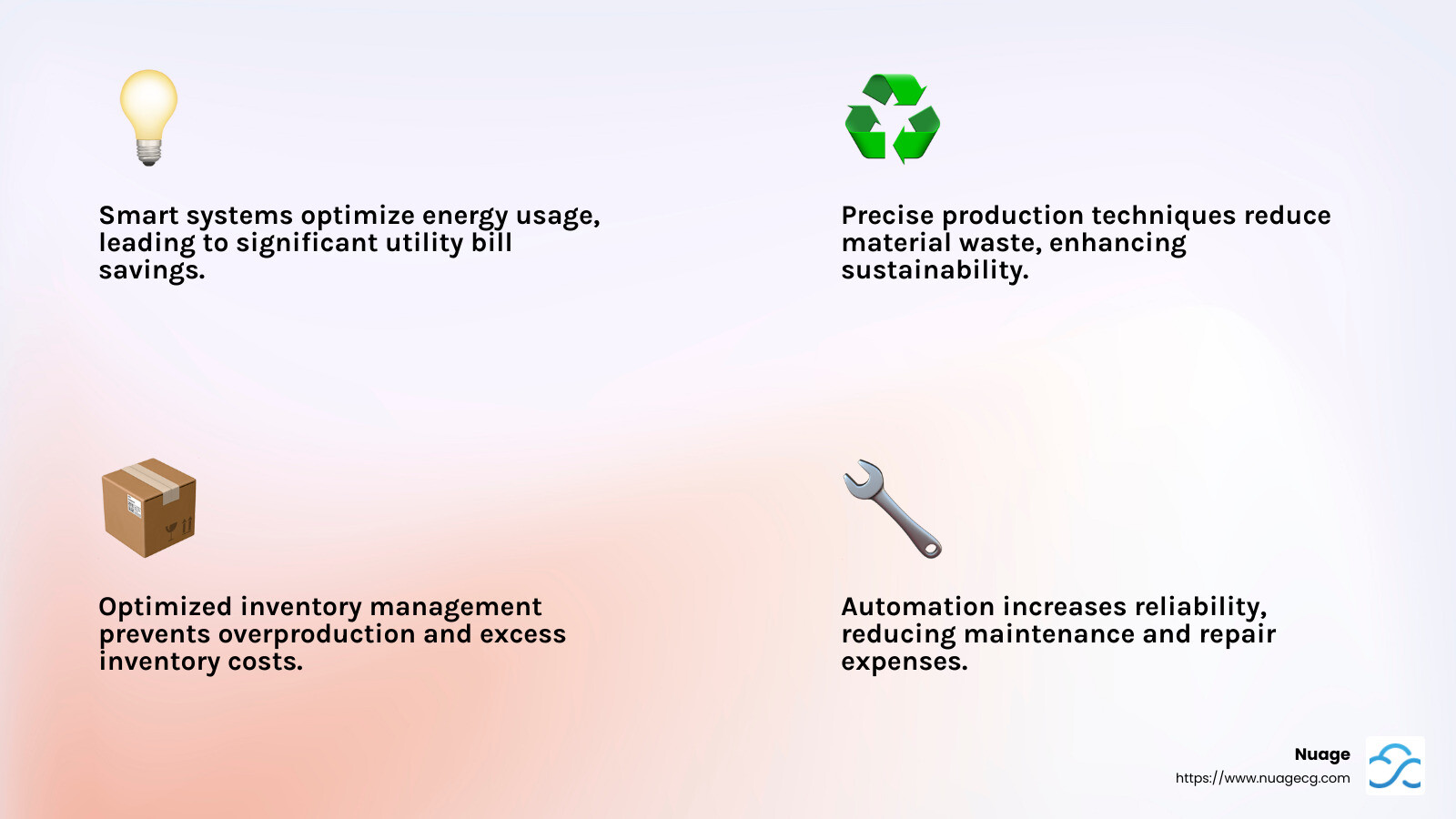 Smart systems optimize energy usage, leading to significant utility bill savings.

Precise production techniques reduce material waste, enhancing sustainability.

Optimized inventory management prevents overproduction and excess inventory costs.

Automation increases reliability, reducing maintenance and repair expenses.

Nuage
https://www.nuagecg.com